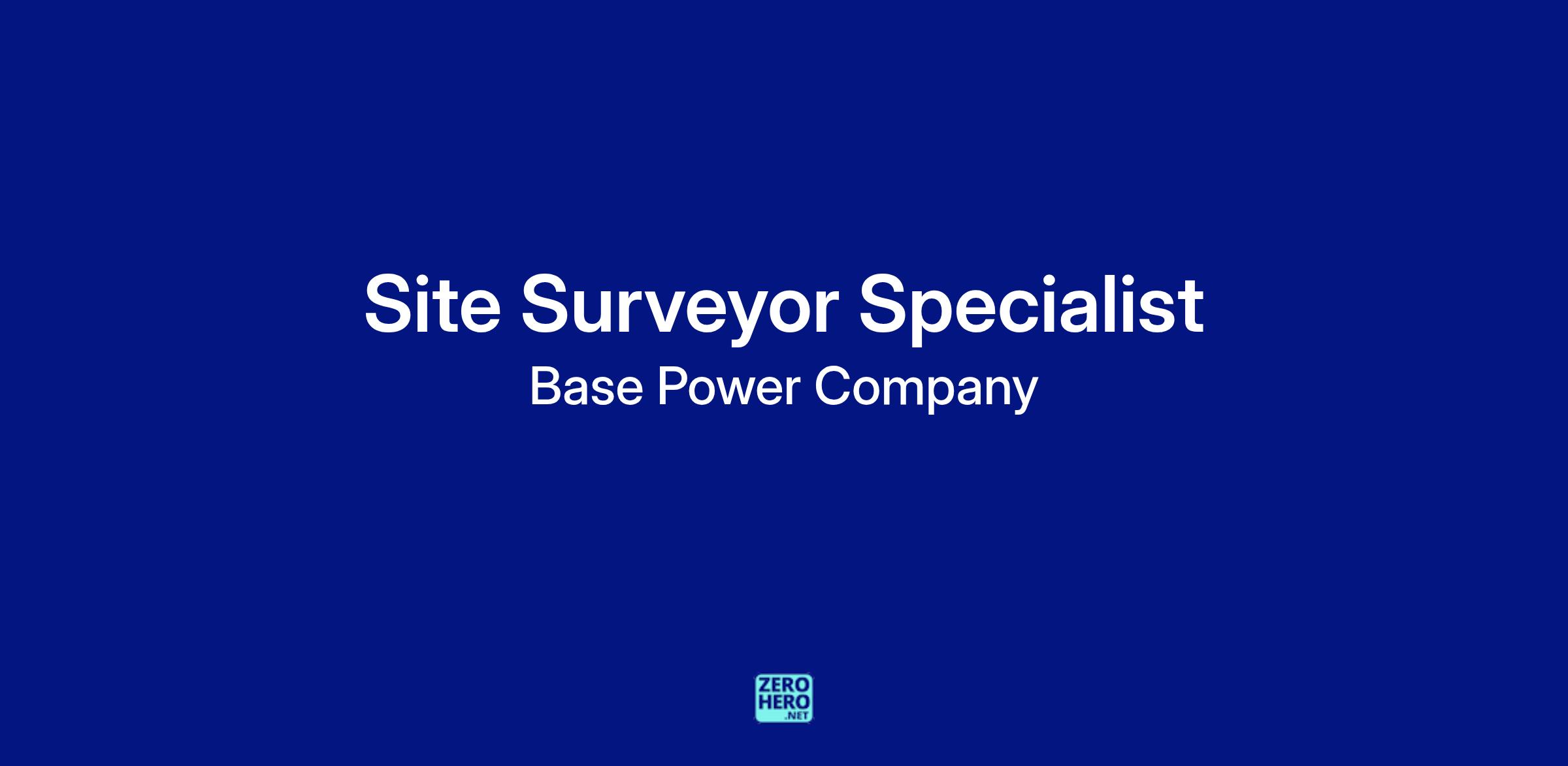 Site Surveyor Specialist

Base Power Company

ZERO
HERO
.NET